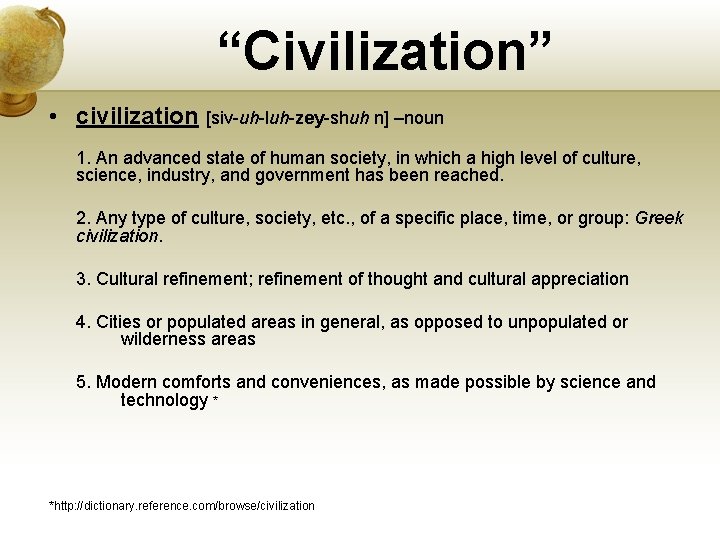 “Civilization”

• civilization [siv-uh-luh-zey-shuh n] –noun

1. An advanced state of human society, in which a high level of culture, science, industry, and government has been reached.

2. Any type of culture, society, etc., of a specific place, time, or group: Greek civilization.

3. Cultural refinement; refinement of thought and cultural appreciation

4. Cities or populated areas in general, as opposed to unpopulated or wilderness areas

5. Modern comforts and conveniences, as made possible by science and technology *

*http://dictionary.reference.com/browse/civilization